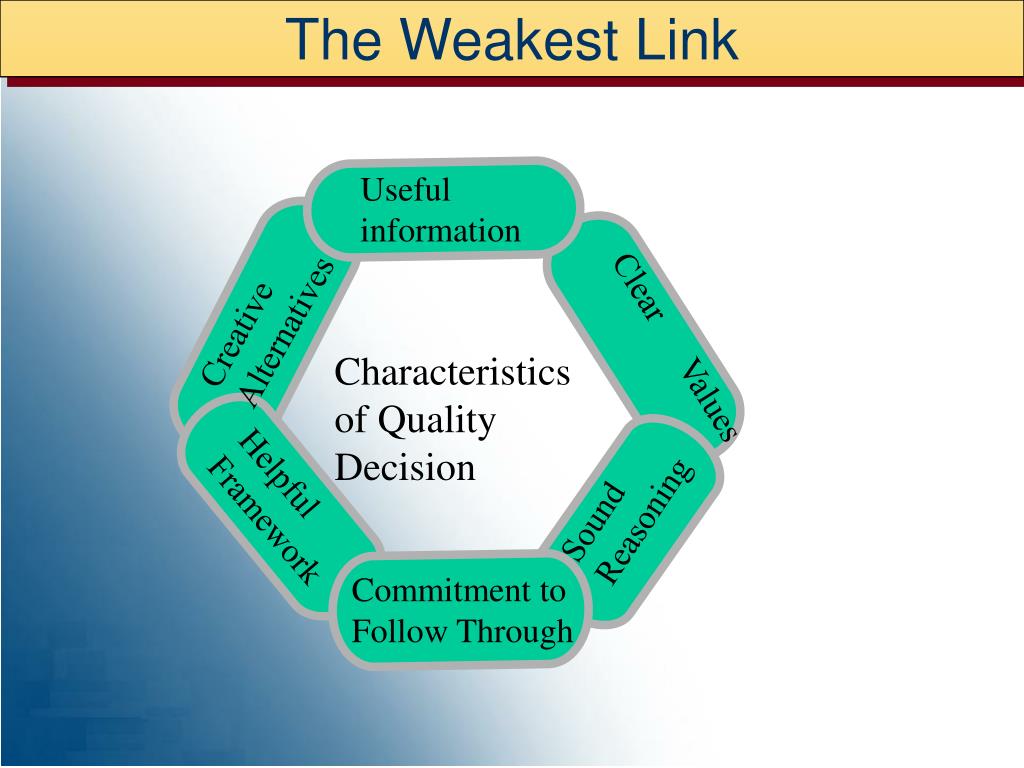 The Weakest Link

Useful information

Clear Values

Sound Reasoning

Commitment to Follow Through

Helpful Framework

Creative Alternatives

Characteristics of Quality Decision